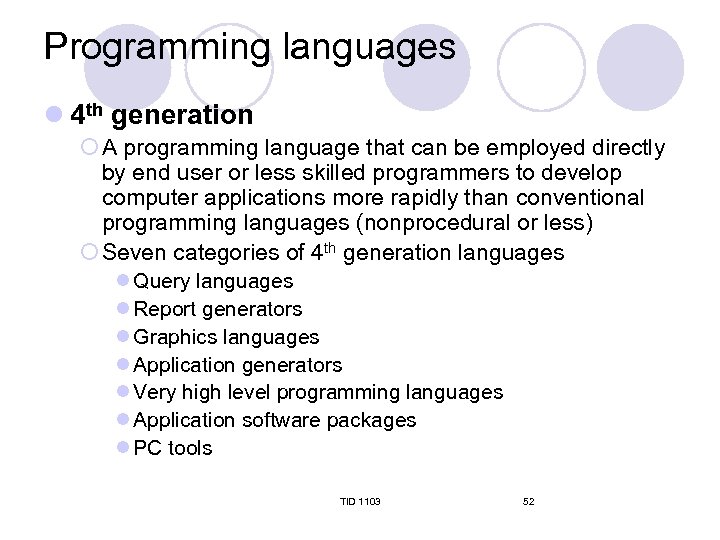 Programming languages

4$^{th}$ generation

A programming language that can be employed directly by end user or less skilled programmers to develop computer applications more rapidly than conventional programming languages (nonprocedural or less)

Seven categories of 4$^{th}$ generation languages

Query languages

Report generators

Graphics languages

Application generators

Very high level programming languages

Application software packages

PC tools

TID 1103

52